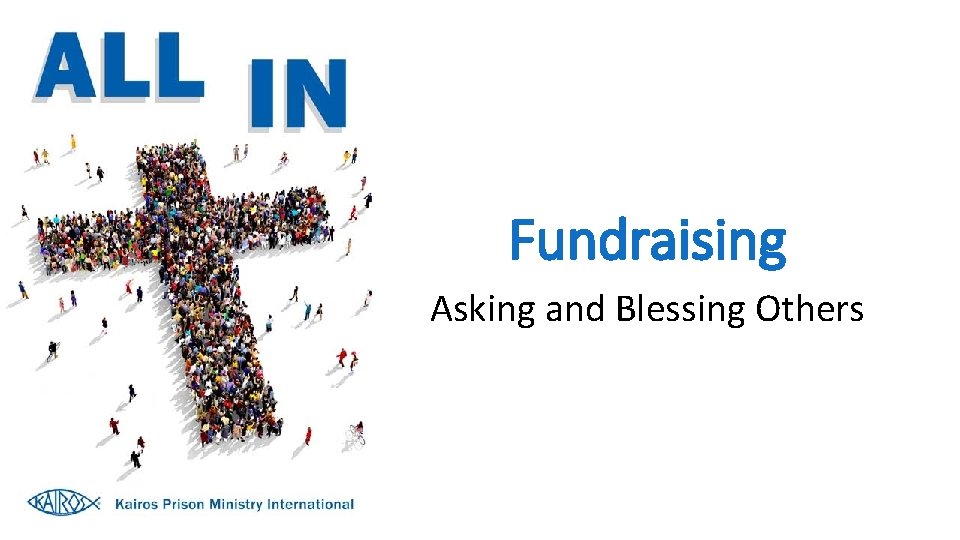 ALL IN

Fundraising

Asking and Blessing Others

KAIROS Kairos Prison Ministry International